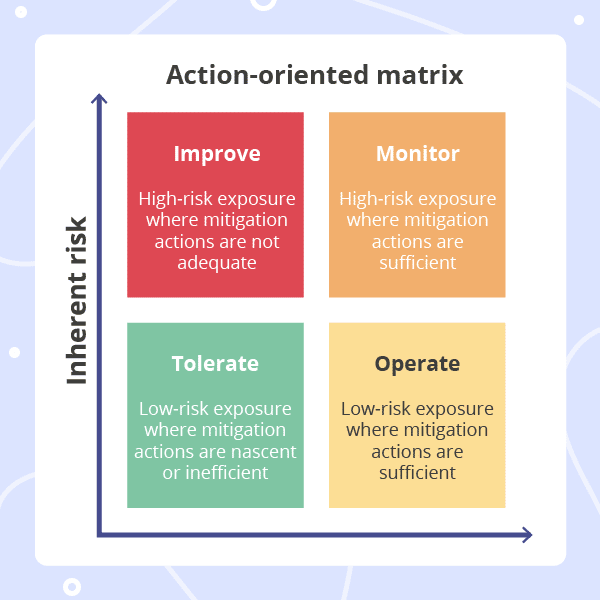 Action-oriented matrix

Inherent risk

Improve

High-risk exposure where mitigation actions are not adequate

Monitor

High-risk exposure where mitigation actions are sufficient

Tolerate

Low-risk exposure where mitigation actions are nascent or inefficient

Operate

Low-risk exposure where mitigation actions are sufficient